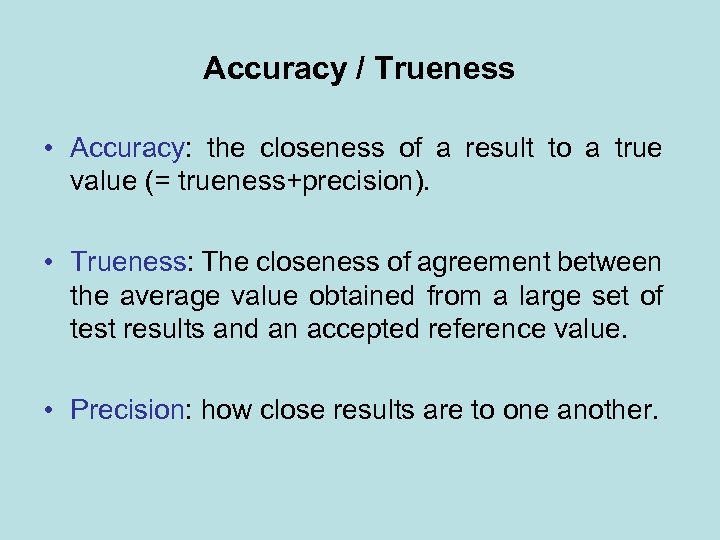 Accuracy / Trueness

• Accuracy: the closeness of a result to a true value (= trueness+precision).

• Trueness: The closeness of agreement between the average value obtained from a large set of test results and an accepted reference value.

• Precision: how close results are to one another.